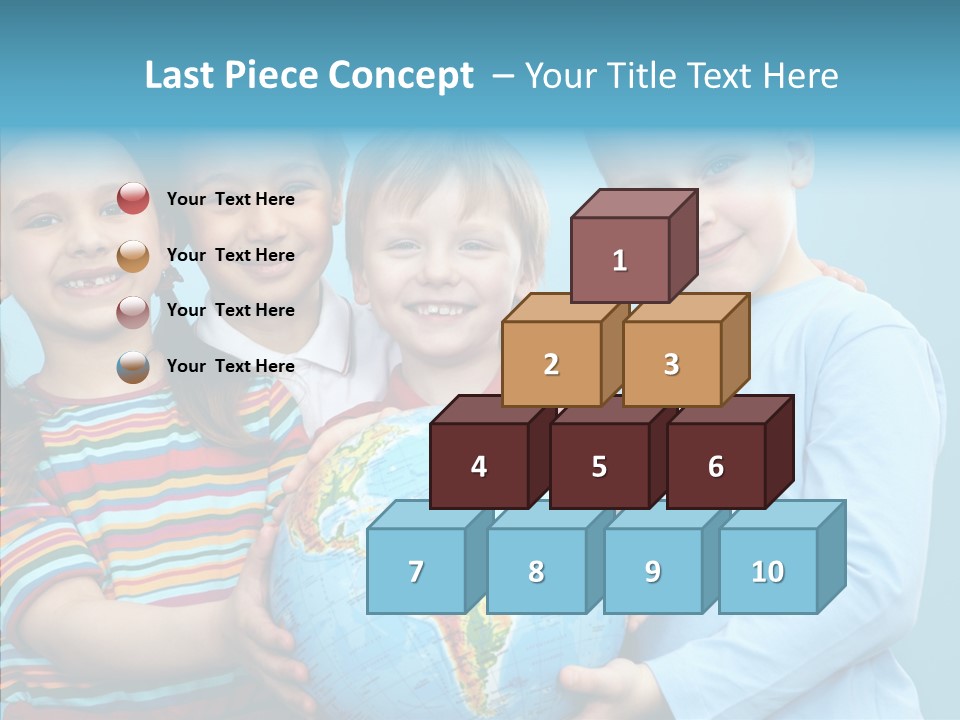 Last Piece Concept – Your Title Text Here

Your Text Here

Your Text Here

Your Text Here

Your Text Here

1

2

3

4

5

6

7

8

9

10